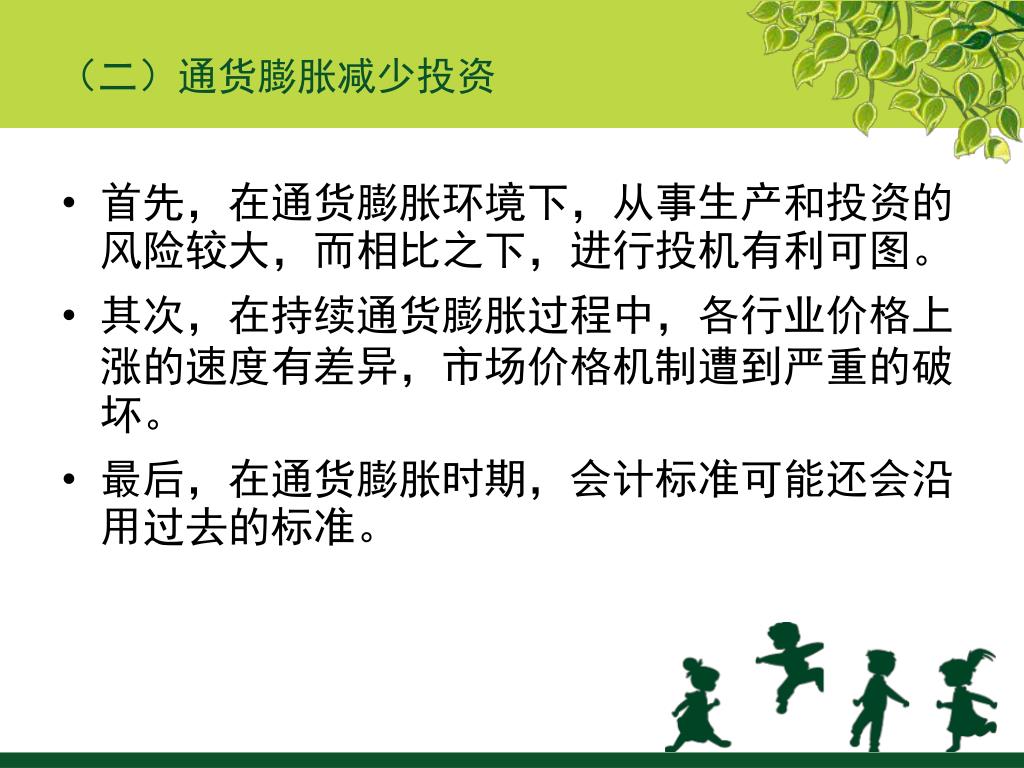 （二）通货膨胀减少投资

• 首先，在通货膨胀环境下，从事生产和投资的风险较大，而相比之下，进行投机有利可图。

• 其次，在持续通货膨胀过程中，各行业价格上涨的速度有差异，市场价格机制遭到严重的破坏。

• 最后，在通货膨胀时期，会计标准可能还会沿用过去的标准。